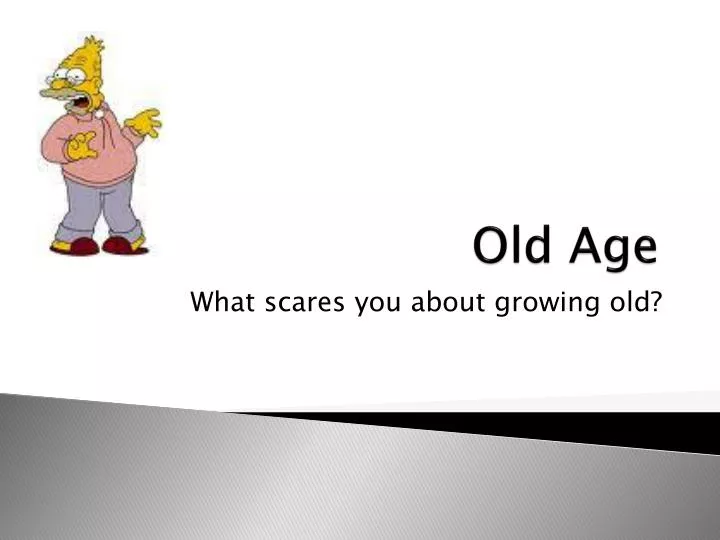 Old Age

What scares you about growing old?